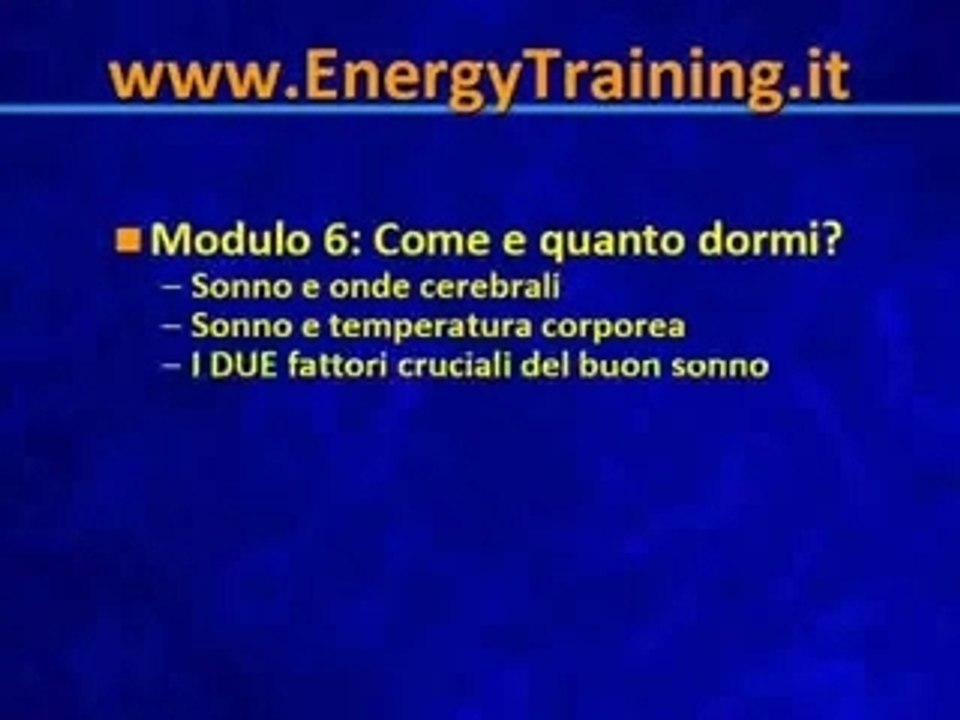 www.EnergyTraining.it

Modulo 6: Come e quanto dormi?
– Sonno e onde cerebrali
– Sonno e temperatura corporea
– I DUE fattori cruciali del buon sonno